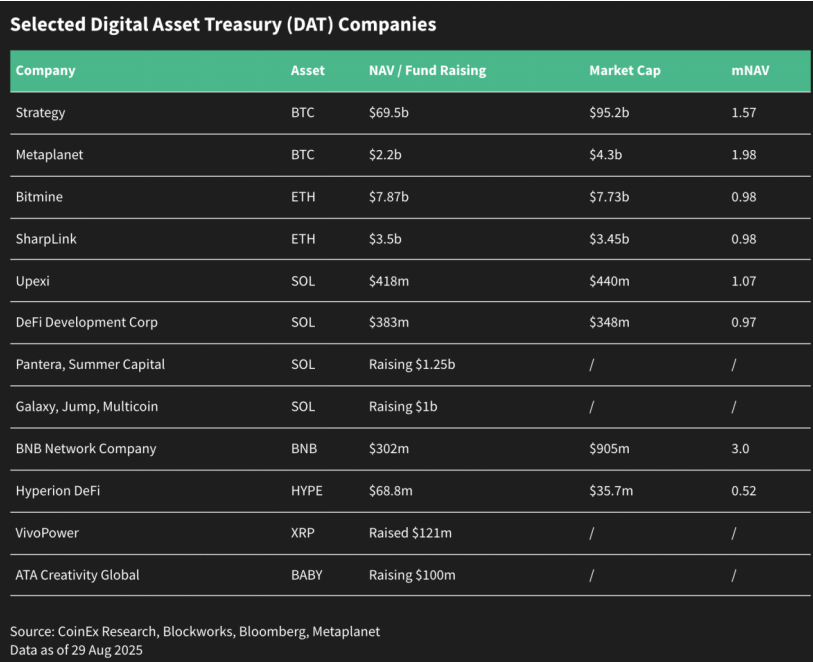 Selected Digital Asset Treasury (DAT) Companies

| Company | Asset | NAV / Fund Raising | Market Cap | mNAV |
|---|---|---|---|---|
| Strategy | BTC | \$69.5b | \$95.2b | 1.57 |
| Metaplanet | BTC | \$2.2b | \$4.3b | 1.98 |
| Bitmine | ETH | \$7.87b | \$7.73b | 0.98 |
| SharpLink | ETH | \$3.5b | \$3.45b | 0.98 |
| Upexi | SOL | \$418m | \$440m | 1.07 |
| DeFi Development Corp | SOL | \$383m | \$348m | 0.97 |
| Pantera, Summer Capital | SOL | Raising \$1.25b | / | / |
| Galaxy, Jump, Multicoin | SOL | Raising \$1b | / | / |
| BNB Network Company | BNB | \$302m | \$905m | 3.0 |
| Hyperion DeFi | HYPE | \$68.8m | \$35.7m | 0.52 |
| VivoPower | XRP | Raised \$121m | / | / |
| ATA Creativity Global | BABY | Raising \$100m | / | / |

Source: CoinEx Research, Blockworks, Bloomberg, Metaplanet
Data as of 29 Aug 2025